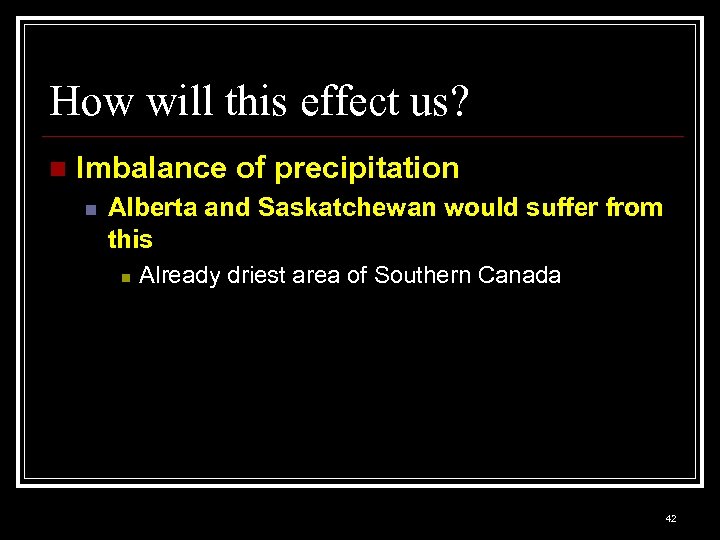 How will this effect us?

Imbalance of precipitation

Alberta and Saskatchewan would suffer from this

Already driest area of Southern Canada

42